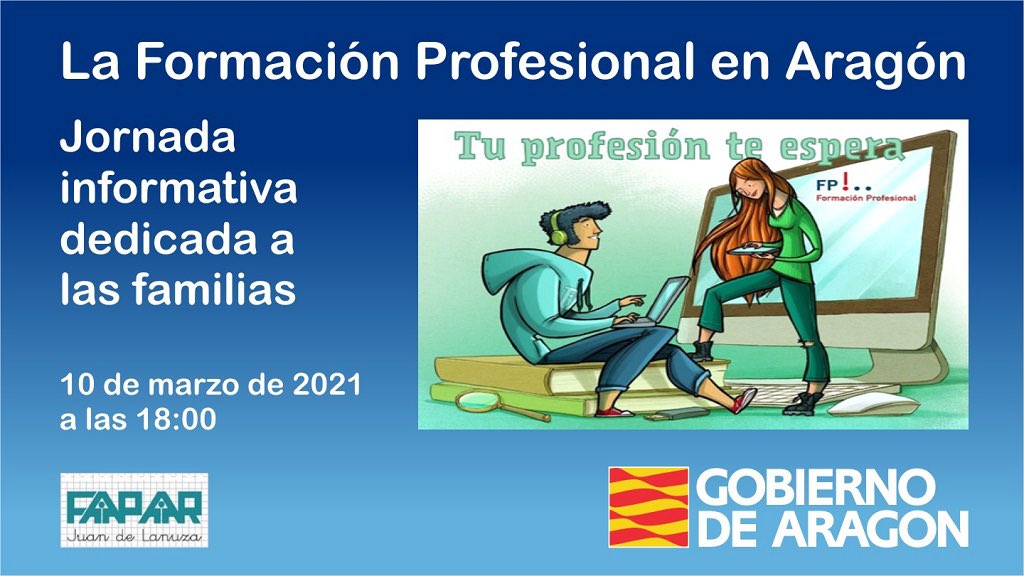 La Formación Profesional en Aragón

Jornada informativa dedicada a las familias

10 de marzo de 2021 a las 18:00

Tu profesión te espera

FP!.. Formación Profesional

FAPAR Juan de Lanuza

GOBIERNO DE ARAGON